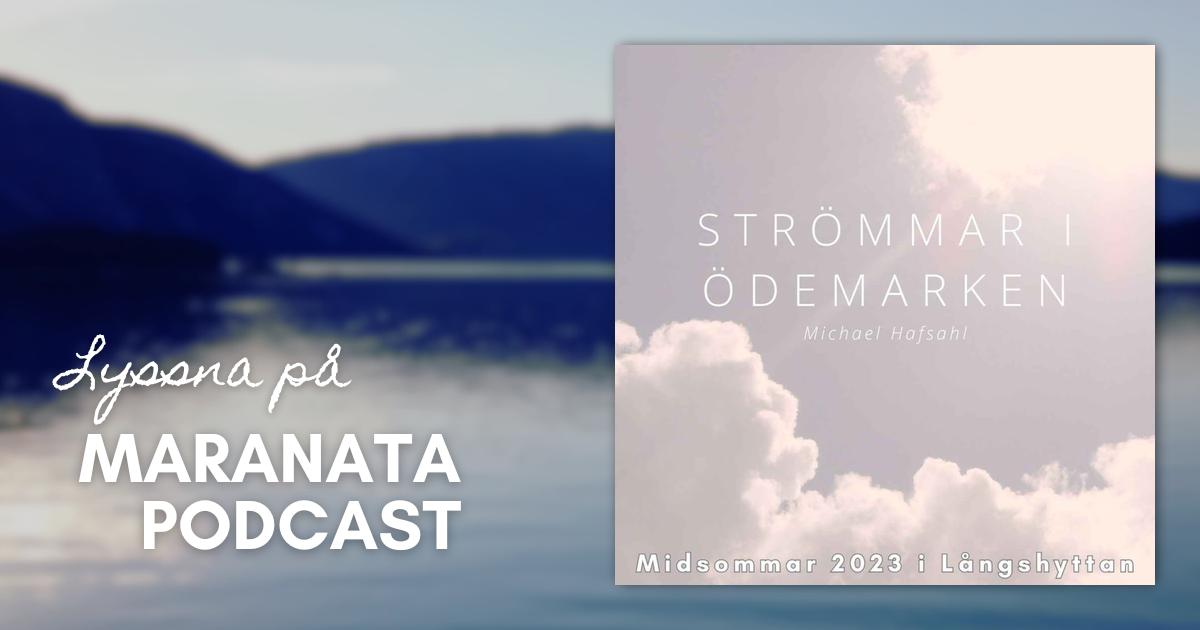 Lyssna på
MARANATA
PODCAST

STRÖMMAR I ÖDEMARKEN
Michael Hafsahl

Midsommar 2023 i Långshyttan